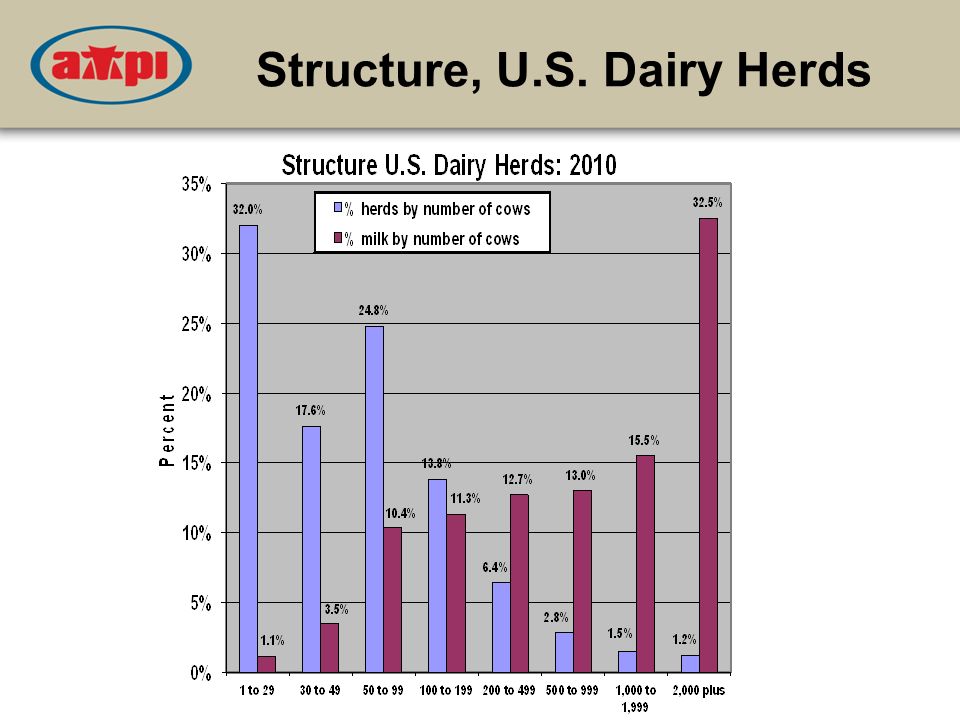 ampi

Structure, U.S. Dairy Herds

Structure U.S. Dairy Herds: 2010

% herds by number of cows
% milk by number of cows

Percent

35%
30%
25%
20%
15%
10%
5%
0%

32.0%
1.1%
17.6%
3.5%
24.8%
10.4%
13.8%
11.3%
6.4%
12.7%
2.8%
13.0%
1.5%
15.5%
1.2%
32.5%

1 to 29
30 to 49
50 to 99
100 to 199
200 to 499
500 to 999
1,000 to 1,999
2,000 plus